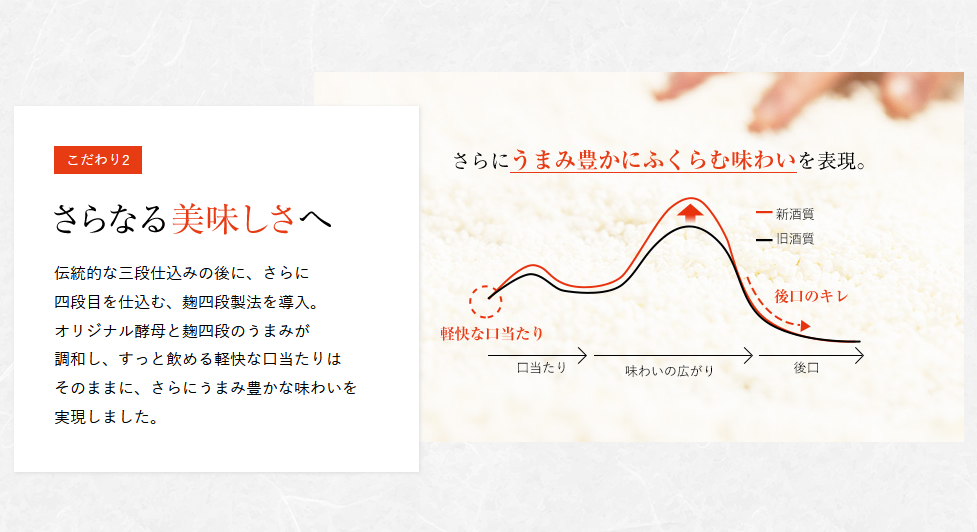 こだわり2

さらなる美味しさへ

伝統的な三段仕込みの後に、さらに四段目を仕込む、麹四段製法を導入。オリジナル酵母と麹四段のうまみが調和し、すっと飲める軽快な口当たりはそのままに、さらにうまみ豊かな味わいを実現しました。

さらにうまみ豊かにふくらむ味わいを表現。

新酒質
旧酒質

後口のキレ
軽快な口当たり

口当たり
味わいの広がり
後口